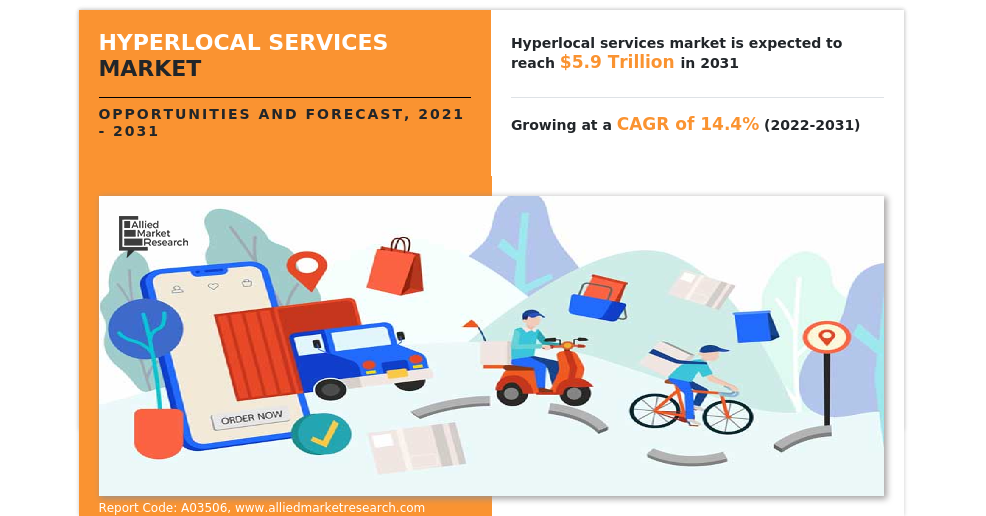 HYPERLOCAL SERVICES MARKET

OPPORTUNITIES AND FORECAST, 2021 - 2031

Hyperlocal services market is expected to reach $5.9 Trillion in 2031

Growing at a CAGR of 14.4% (2022-2031)

Allied Market Research

ORDER NOW

Report Code: A03506, www.alliedmarketresearch.com